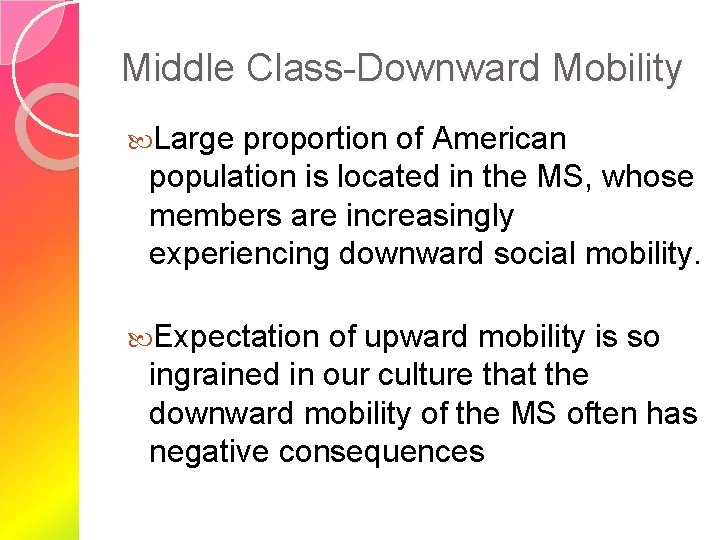 Middle Class-Downward Mobility

Large proportion of American population is located in the MS, whose members are increasingly experiencing downward social mobility.

Expectation of upward mobility is so ingrained in our culture that the downward mobility of the MS often has negative consequences